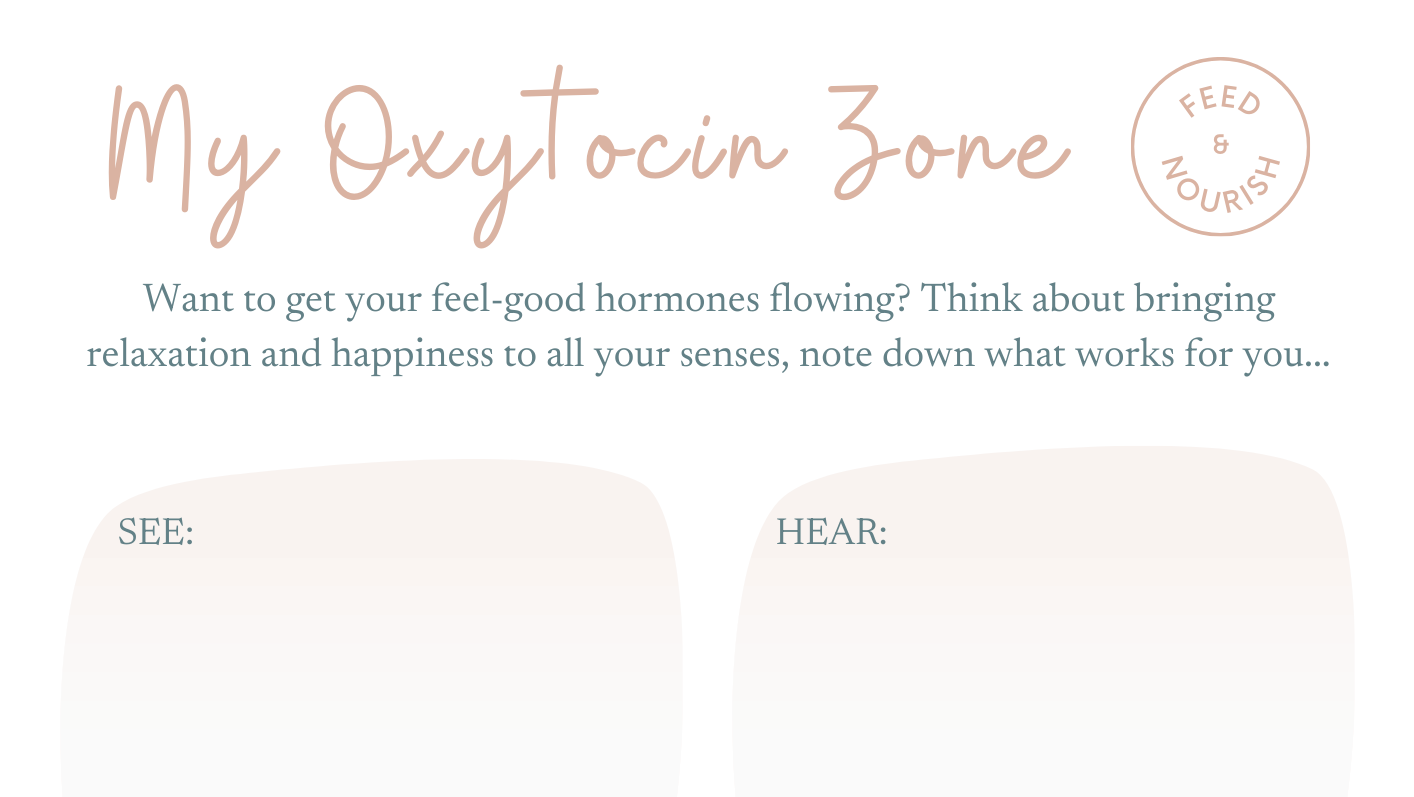 My Oxytocin Zone

FEED & NOURISH

Want to get your feel-good hormones flowing? Think about bringing relaxation and happiness to all your senses, note down what works for you...

SEE:

HEAR: